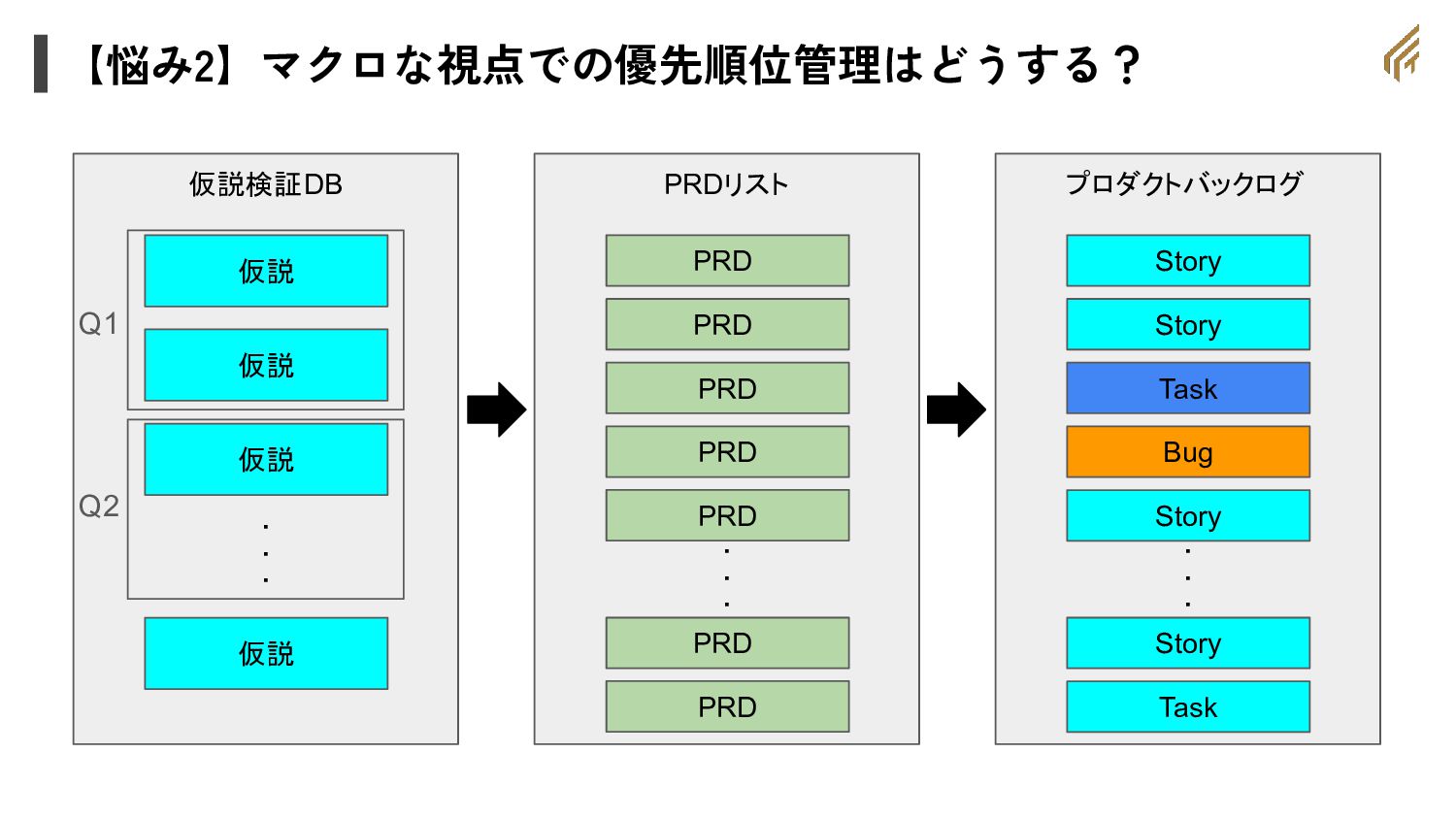 【悩み2】マクロな視点での優先順位管理はどうする？

仮説検証DB

Q1

仮説

仮説

Q2

仮説

.
.
.

仮説

PRDリスト

PRD

PRD

PRD

PRD

PRD

.
.
.

PRD

PRD

プロダクトバックログ

Story

Story

Task

Bug

Story

.
.
.

Story

Task